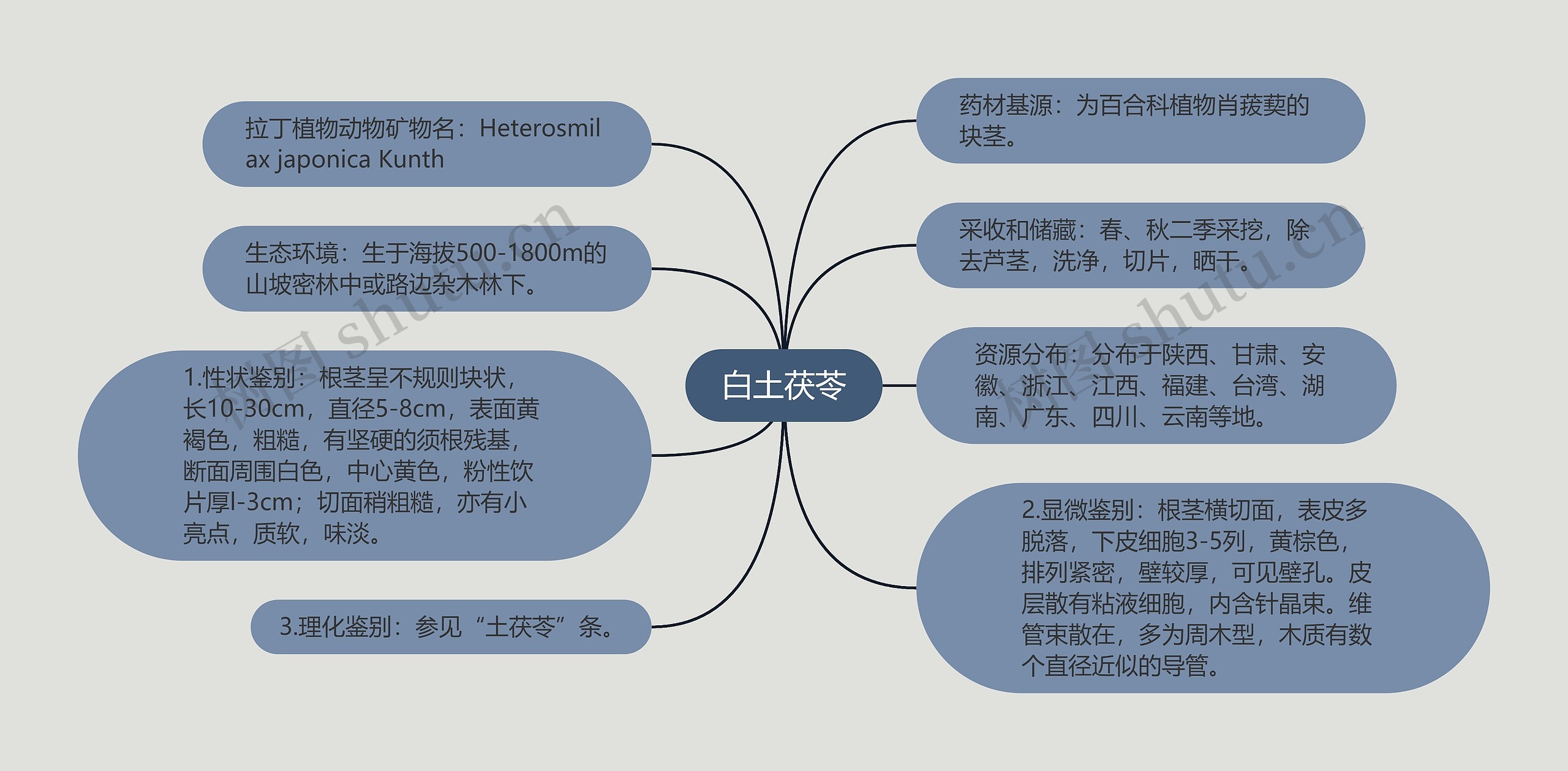 白土茯苓

拉丁植物动物矿物名：Heterosmilax japonica Kunth

生态环境：生于海拔500-1800m的山坡密林中或路边杂木林下。

1.性状鉴别：根茎呈不规则块状，长10-30cm，直径5-8cm，表面黄褐色，粗糙，有坚硬的须根残基，断面周围白色，中心黄色，粉性饮片厚l-3cm；切面稍粗糙，亦有小亮点，质软，味淡。

3.理化鉴别：参见“土茯苓”条。

药材基源：为百合科植物肖菝葜的块茎。

采收和储藏：春、秋二季采挖，除去芦茎，洗净，切片，晒干。

资源分布：分布于陕西、甘肃、安徽、浙江、江西、福建、台湾、湖南、广东、四川、云南等地。

2.显微鉴别：根茎横切面，表皮多脱落，下皮细胞3-5列，黄棕色，排列紧密，壁较厚，可见壁孔。皮层散有粘液细胞，内含针晶束。维管束散在，多为周木型，木质有数个直径近似的导管。

树图 shutu.cn

树图 shutu.cn